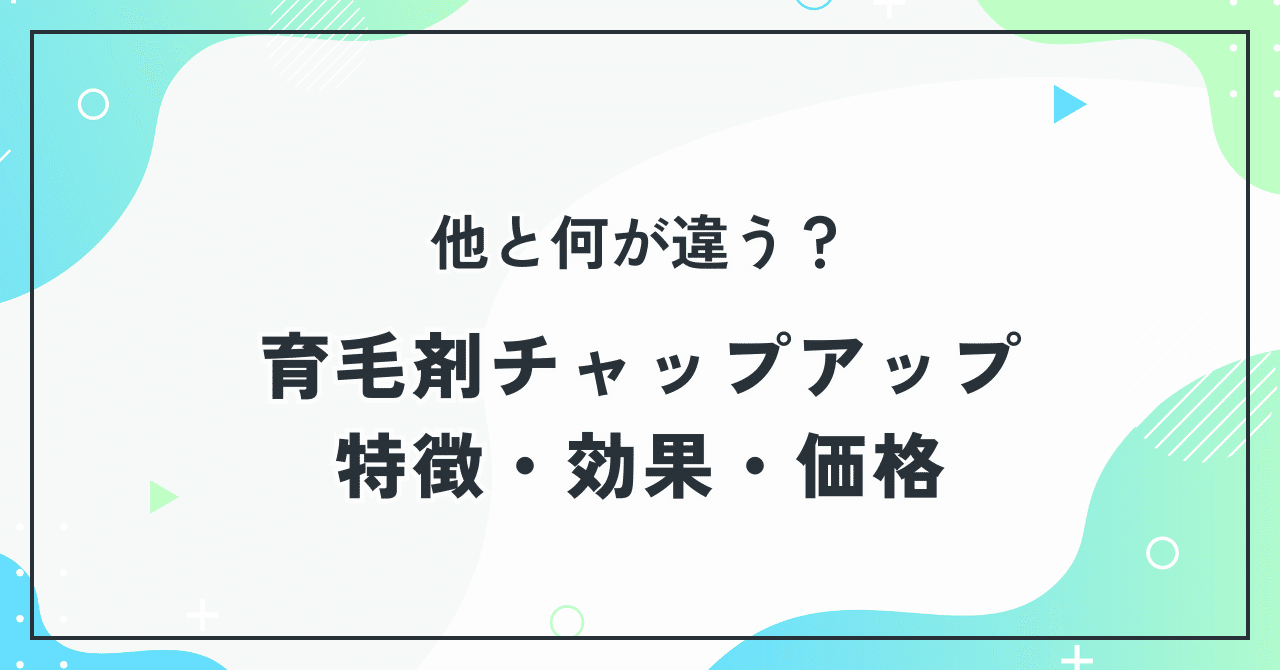 他と何が違う？

育毛剤チャップアップ
特徴・効果・価格